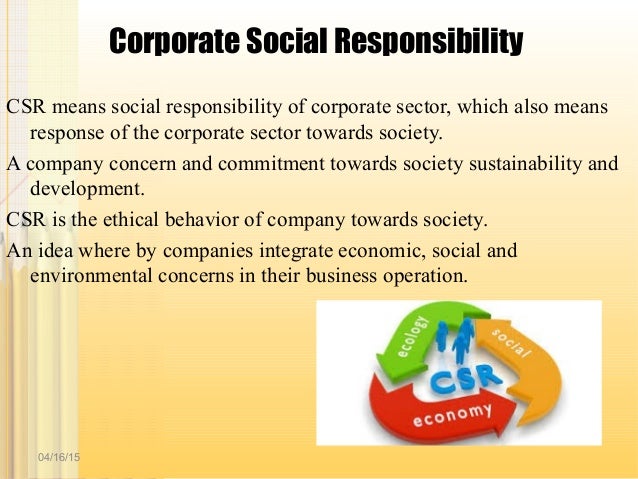 Corporate Social Responsibility

CSR means social responsibility of corporate sector, which also means response of the corporate sector towards society.

A company concern and commitment towards society sustainability and development.

CSR is the ethical behavior of company towards society.

An idea where by companies integrate economic, social and environmental concerns in their business operation.

ecology
social
CSR
economy

04/16/15